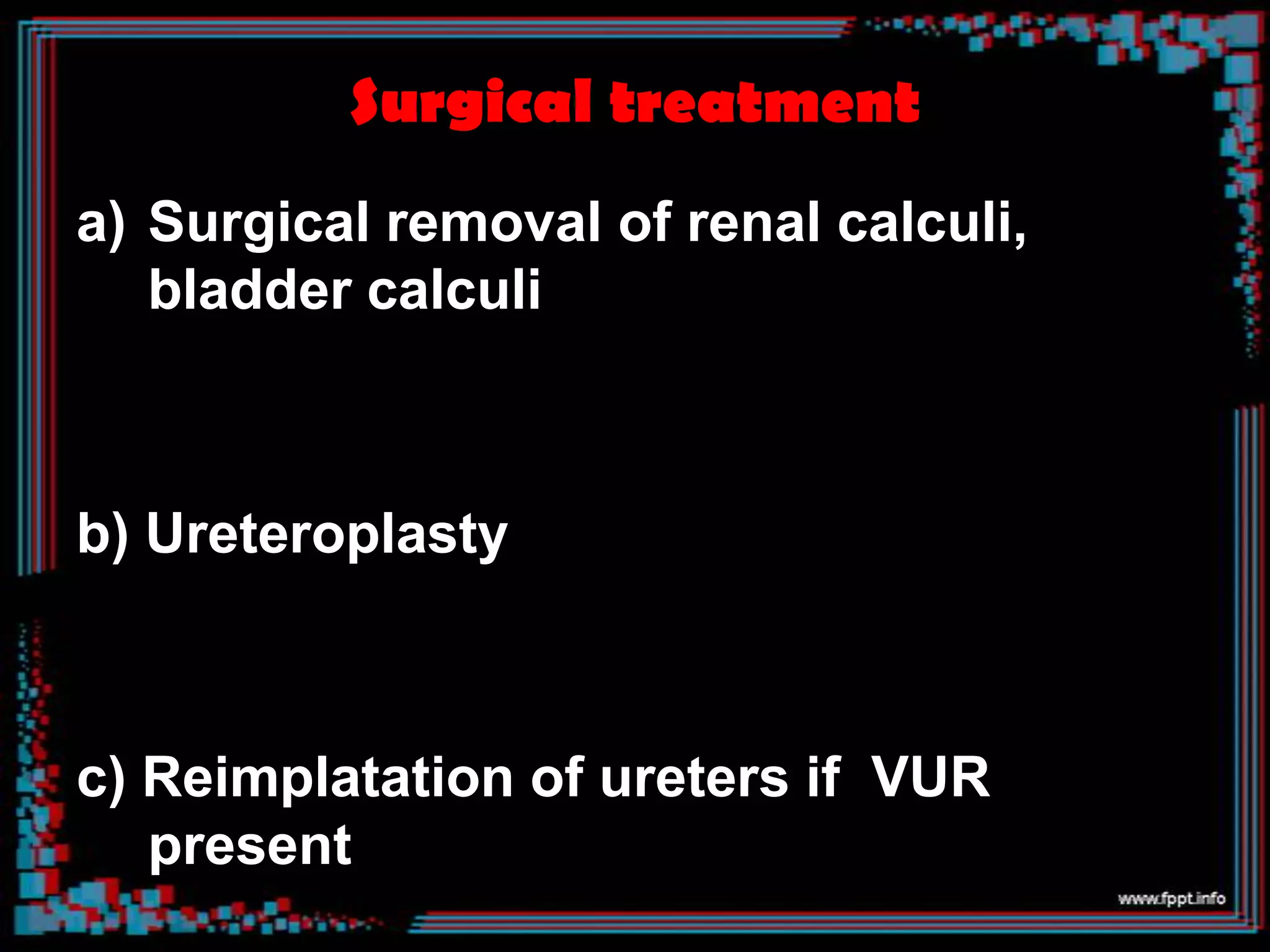 Surgical treatment

a) Surgical removal of renal calculi, bladder calculi

b) Ureteroplasty

c) Reimplatation of ureters if VUR present

www.fppt.info